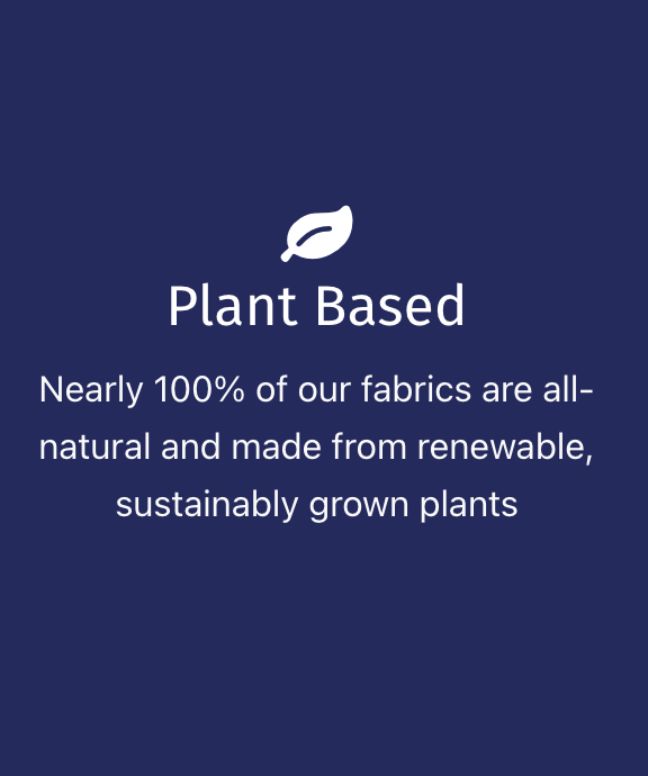 Plant Based

Nearly 100% of our fabrics are all-natural and made from renewable, sustainably grown plants